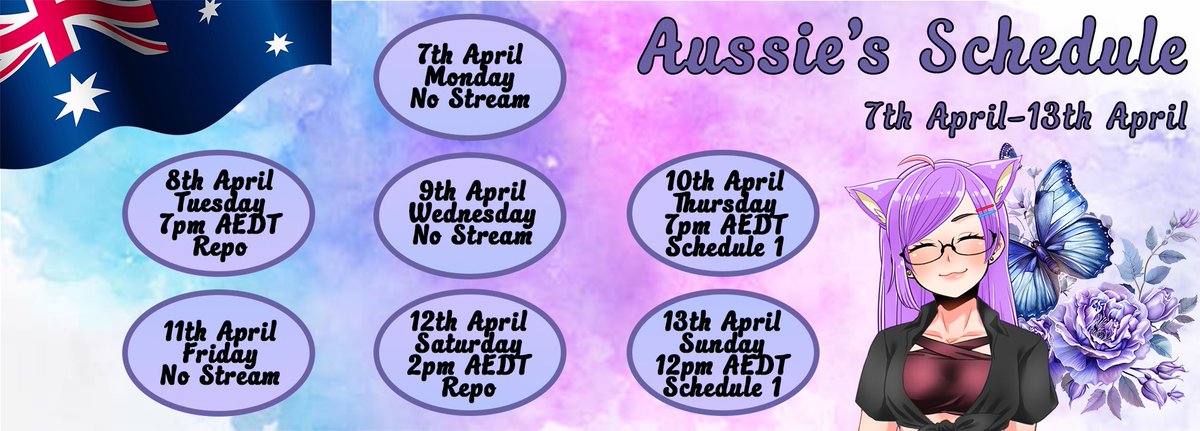 Aussie's Schedule

7th April-13th April

7th April
Monday
No Stream

8th April
Tuesday
7pm AEDT
Repo

9th April
Wednesday
No Stream

10th April
Thursday
7pm AEDT
Schedule 1

11th April
Friday
No Stream

12th April
Saturday
2pm AEDT
Repo

13th April
Sunday
12pm AEDT
Schedule 1